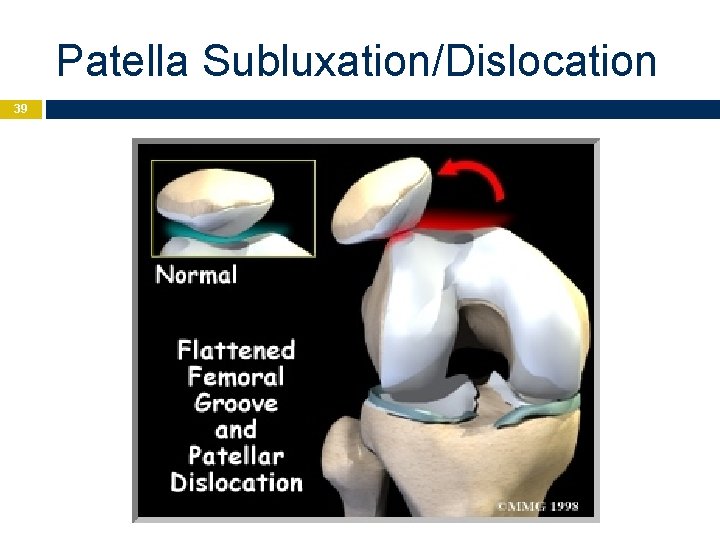 Patella Subluxation/Dislocation

39

Normal

Flattened Femoral Groove and Patellar Dislocation

©MMG 1998